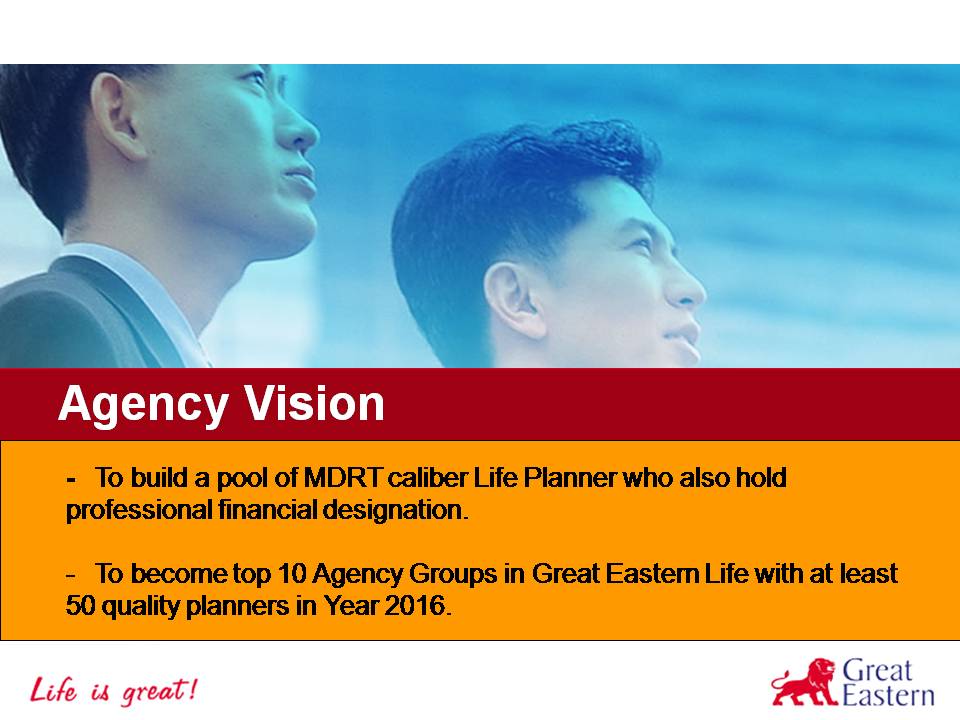 Agency Vision

- To build a pool of MDRT caliber Life Planner who also hold professional financial designation.

- To become top 10 Agency Groups in Great Eastern Life with at least 50 quality planners in Year 2016.

Life is great!

Great Eastern